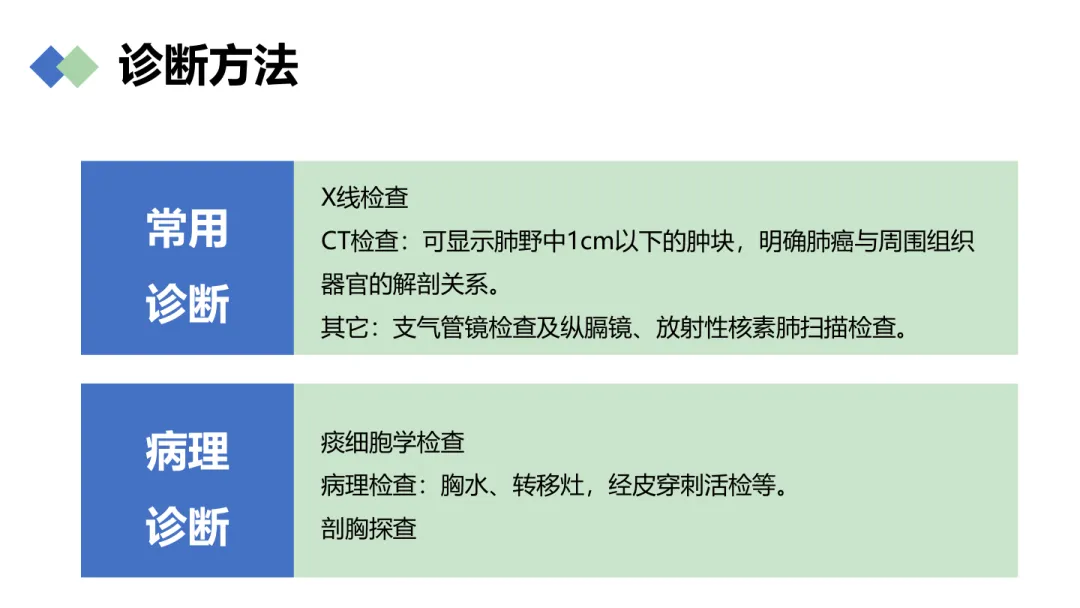 诊断方法

常用诊断

X线检查
CT检查：可显示肺野中1cm以下的肿块，明确肺癌与周围组织器官的解剖关系。
其它：支气管镜检查及纵膈镜、放射性核素肺扫描检查。

病理诊断

痰细胞学检查
病理检查：胸水、转移灶，经皮穿刺活检等。
剖胸探查